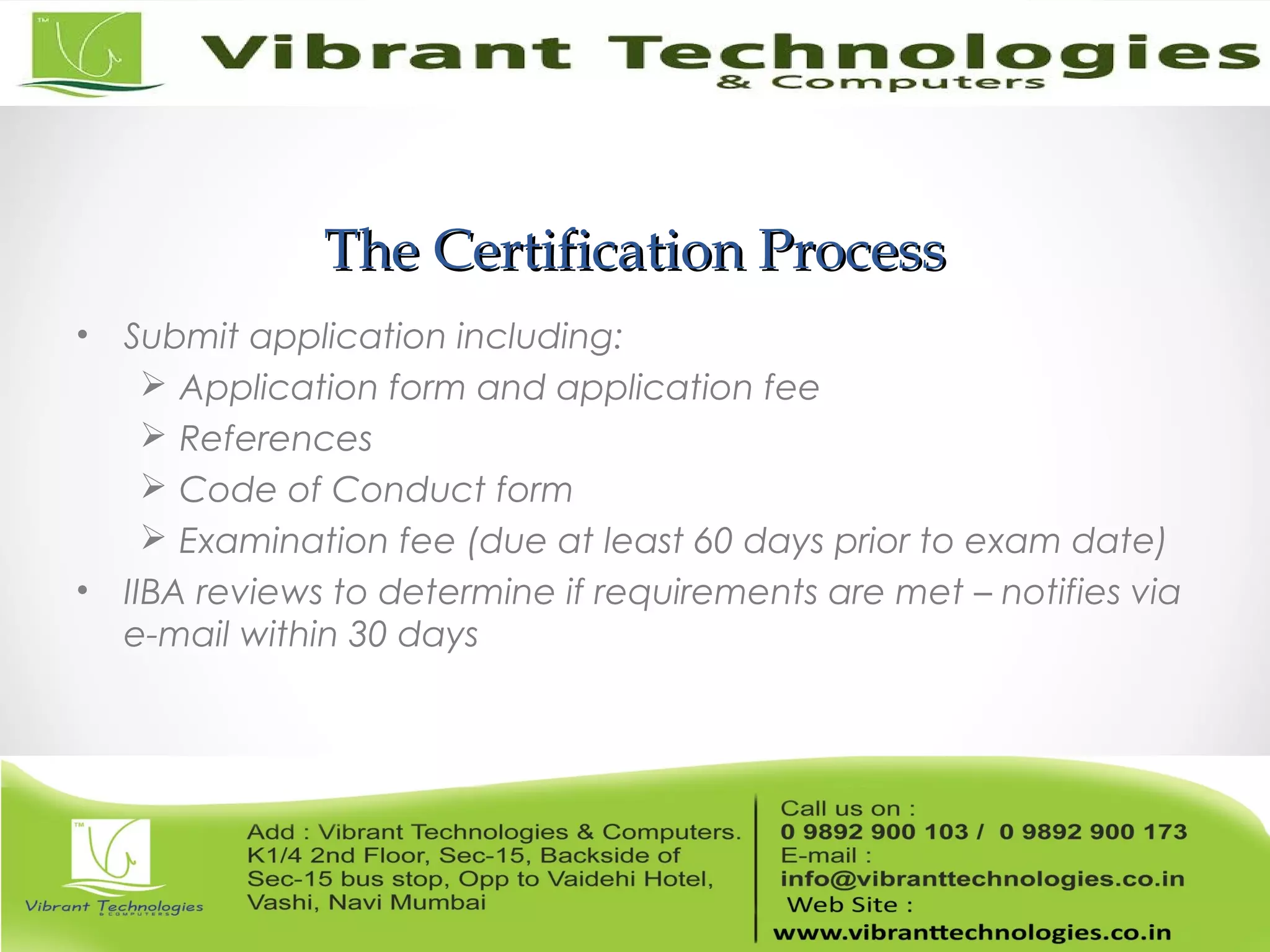 TM

Vibrant Technologies
& Computers

The Certification Process

• Submit application including:
➢ Application form and application fee
➢ References
➢ Code of Conduct form
➢ Examination fee (due at least 60 days prior to exam date)
• IIBA reviews to determine if requirements are met – notifies via e-mail within 30 days

TM

Vibrant Technologies
& COMPUTERS

Add : Vibrant Technologies & Computers. K1/4 2nd Floor, Sec-15, Backside of Sec-15 bus stop, Opp to Vaidehi Hotel, Vashi, Navi Mumbai

Call us on :
0 9892 900 103 / 0 9892 900 173
E-mail :
info@vibranttechnologies.co.in
Web Site :
www.vibranttechnologies.co.in